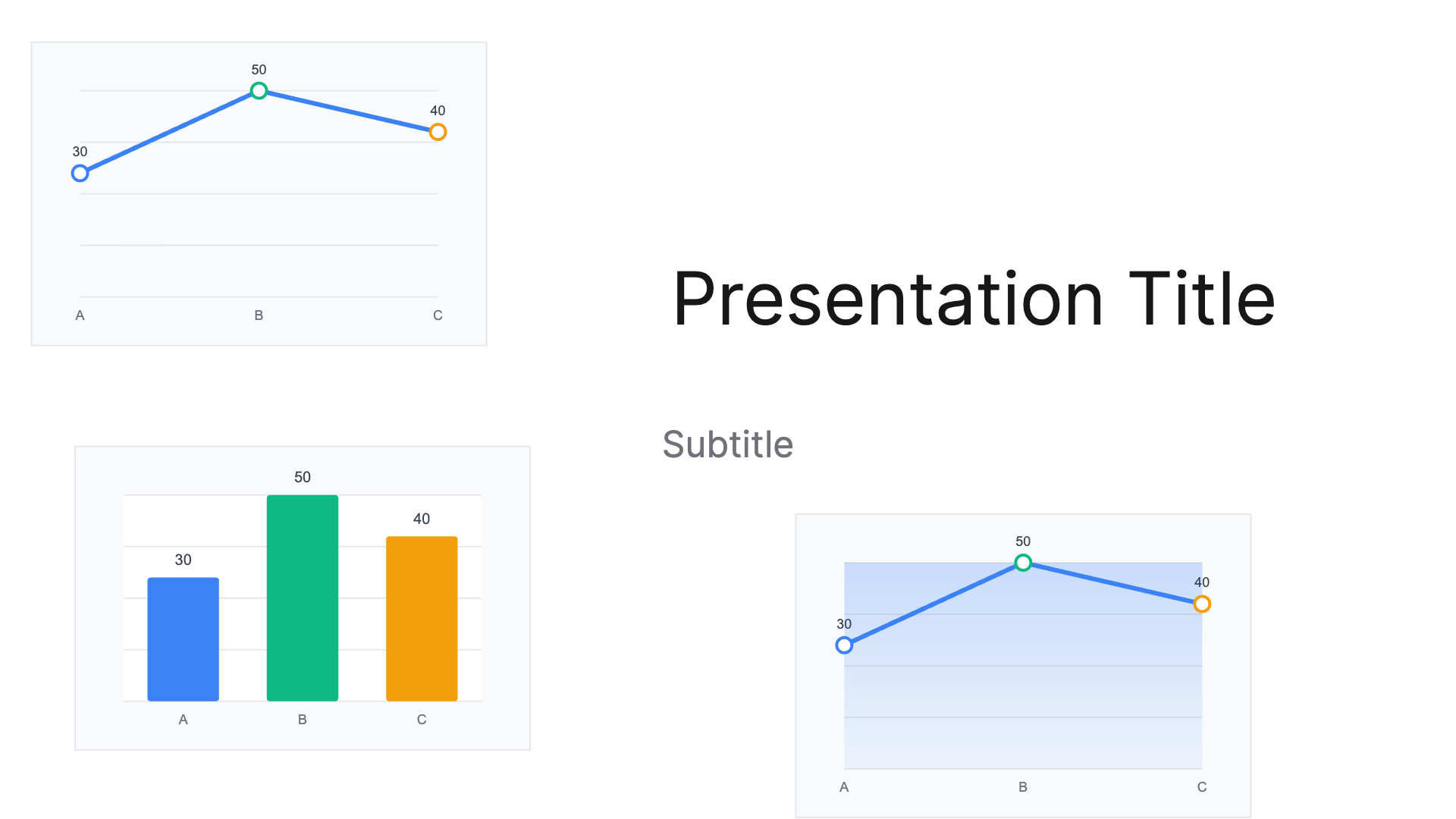 50
40
30
A
B
C

Presentation Title

Subtitle

50
40
30
A
B
C

50
40
30
A
B
C